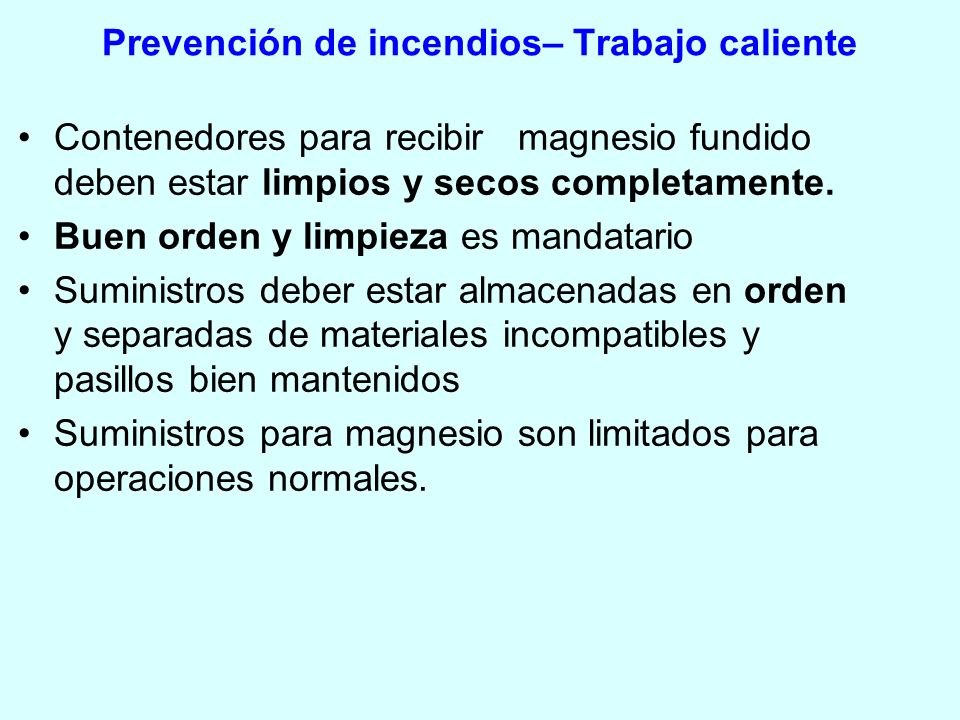 Prevención de incendios– Trabajo caliente

• Contenedores para recibir magnesio fundido deben estar limpios y secos completamente.

• Buen orden y limpieza es mandatario

• Suministros deber estar almacenadas en orden y separadas de materiales incompatibles y pasillos bien mantenidos

• Suministros para magnesio son limitados para operaciones normales.